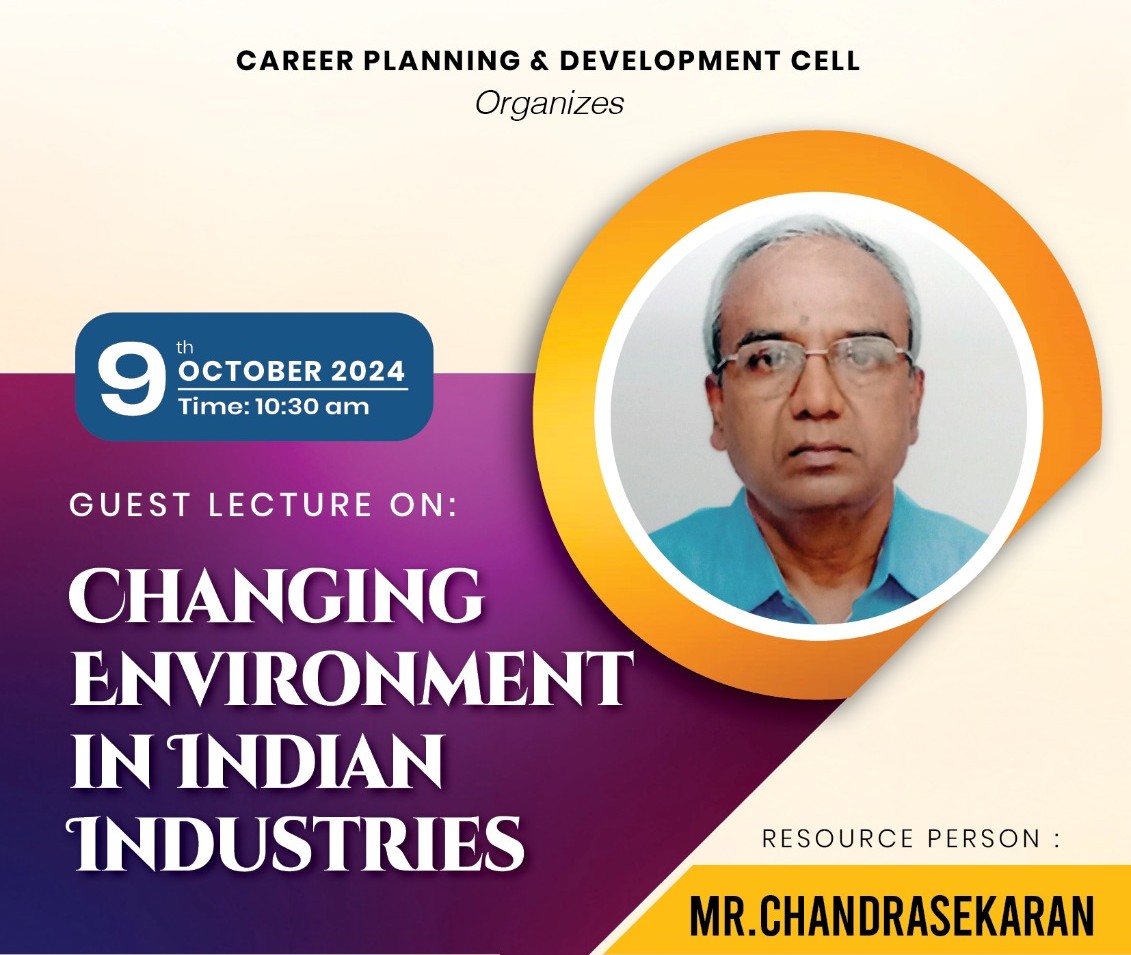 CAREER PLANNING & DEVELOPMENT CELL
Organizes

9th OCTOBER 2024
Time: 10:30 am

GUEST LECTURE ON:

CHANGING ENVIRONMENT IN INDIAN INDUSTRIES

RESOURCE PERSON :

MR.CHANDRASEKARAN